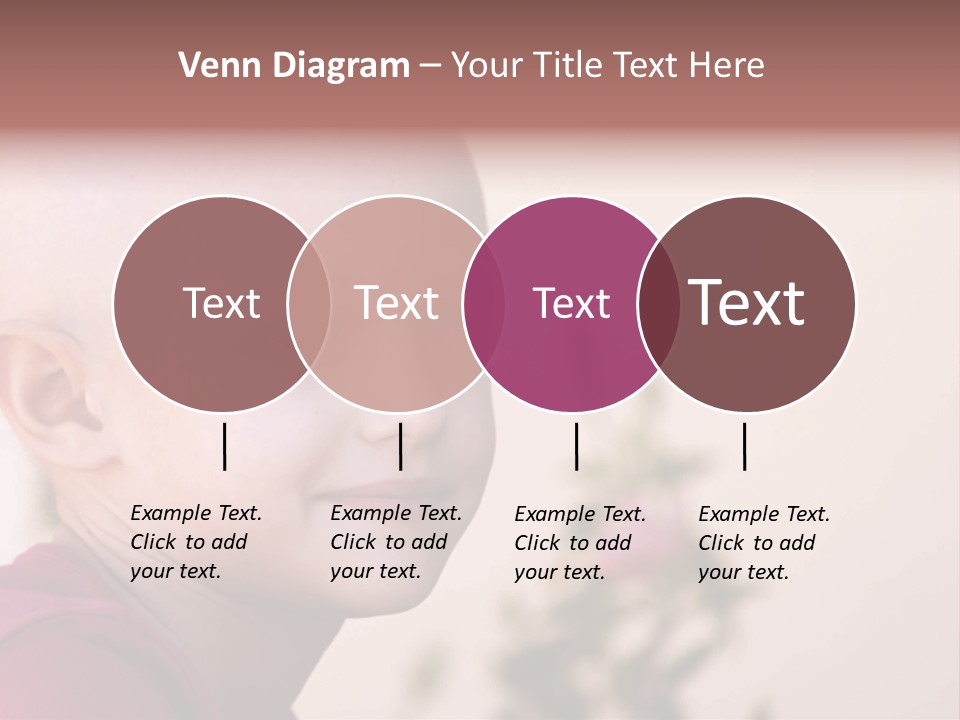 Venn Diagram – Your Title Text Here

Text

Text

Text

Text

Example Text. Click to add your text.

Example Text. Click to add your text.

Example Text. Click to add your text.

Example Text. Click to add your text.